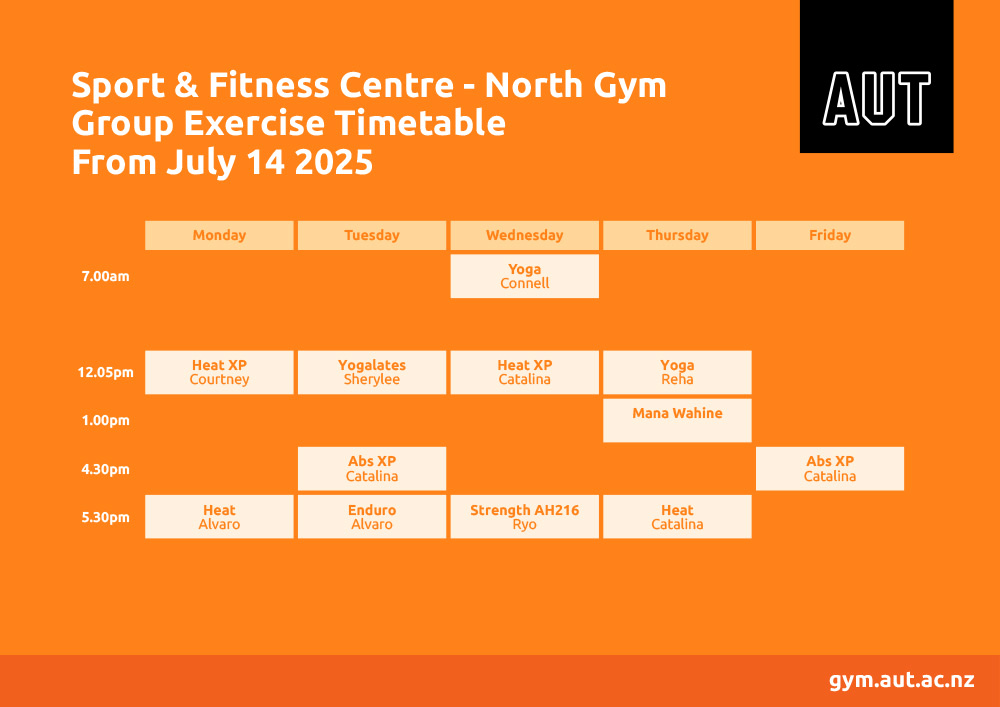 Sport & Fitness Centre - North Gym
Group Exercise Timetable
From July 14 2025

AUT

| | Monday | Tuesday | Wednesday | Thursday | Friday |
|---|---|---|---|---|---|
| 7.00am | | | Yoga Connell | | |
| 12.05pm | Heat XP Courtney | Yogalates Sherylee | Heat XP Catalina | Yoga Reha | |
| 1.00pm | | | | Mana Wahine | |
| 4.30pm | | Abs XP Catalina | | | Abs XP Catalina |
| 5.30pm | Heat Alvaro | Enduro Alvaro | Strength AH216 Ryo | Heat Catalina | |

gym.aut.ac.nz